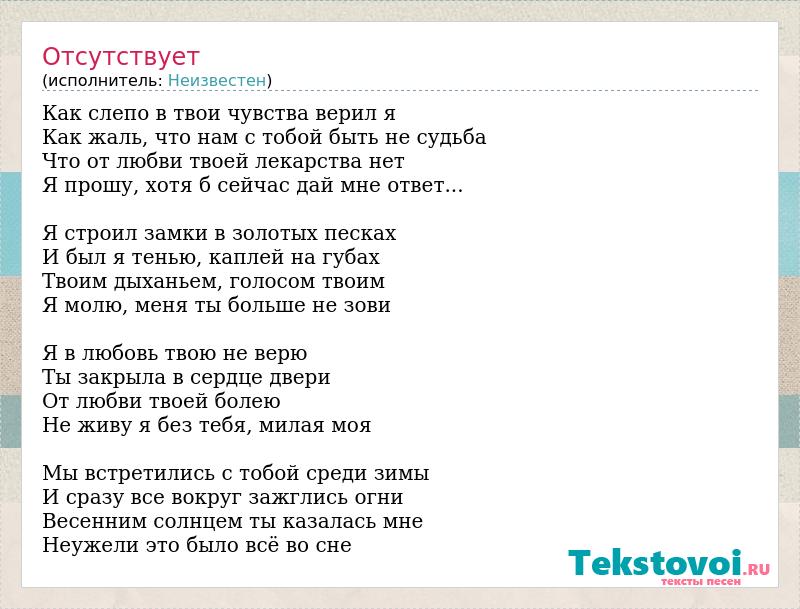 Отсутствует
(исполнитель: Неизвестен)

Как слепо в твои чувства верил я
Как жаль, что нам с тобой быть не судьба
Что от любви твоей лекарства нет
Я прошу, хотя б сейчас дай мне ответ...

Я строил замки в золотых песках
И был я тенью, каплей на губах
Твоим дыханьем, голосом твоим
Я молю, меня ты больше не зови

Я в любовь твою не верю
Ты закрыла в сердце двери
От любви твоей болею
Не живу я без тебя, милая моя

Мы встретились с тобой среди зимы
И сразу все вокруг зажглись огни
Весенним солнцем ты казалась мне
Неужели это было всё во сне

Tekstovoi.RU
тексты песен